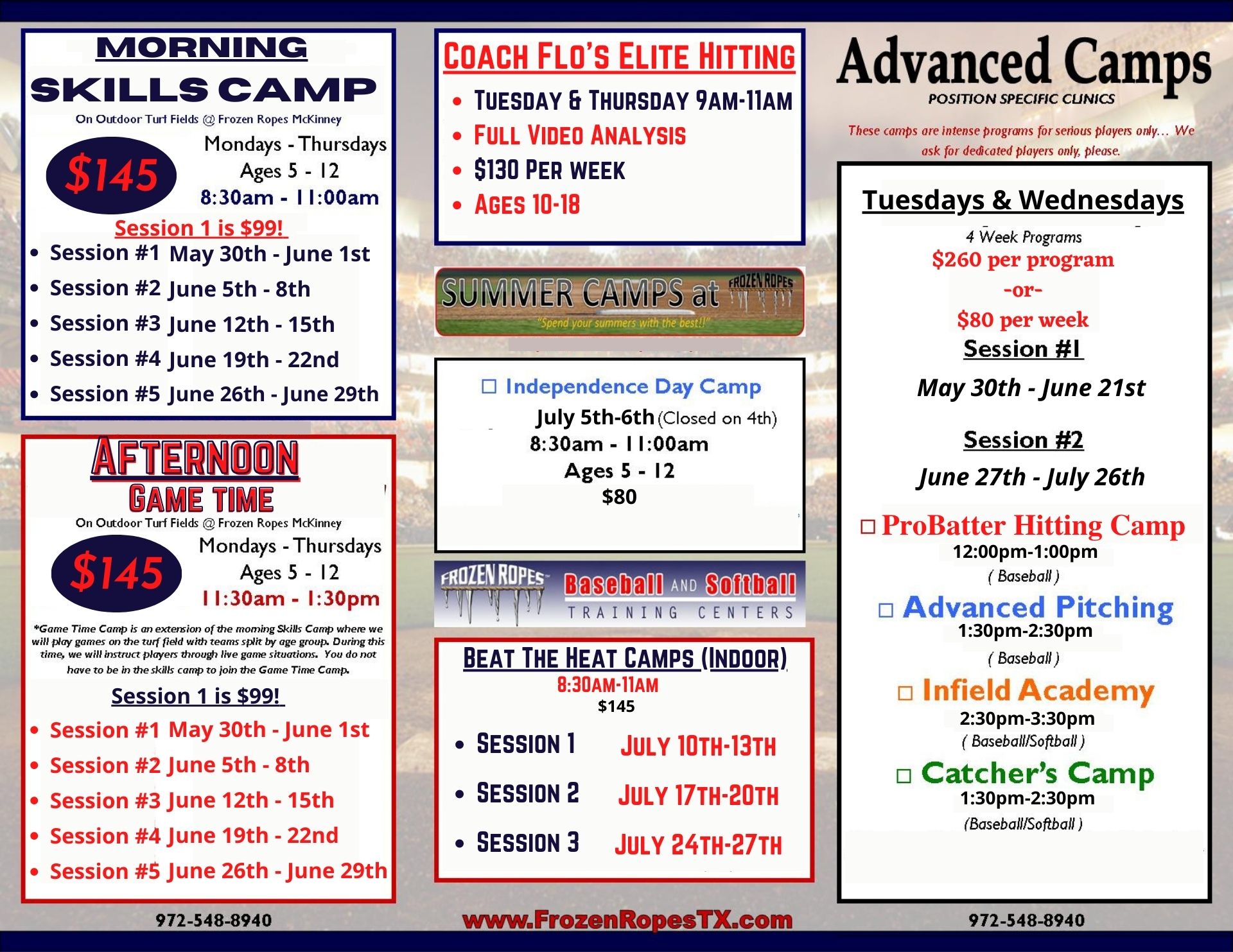 MORNING
SKILLS CAMP
On Outdoor Turf Fields @ Frozen Ropes McKinney
$145
Mondays - Thursdays
Ages 5 - 12
8:30am - 11:00am
Session 1 is $99!
• Session #1 May 30th - June 1st
• Session #2 June 5th - 8th
• Session #3 June 12th - 15th
• Session #4 June 19th - 22nd
• Session #5 June 26th - June 29th

AFTERNOON
GAME TIME
On Outdoor Turf Fields @ Frozen Ropes McKinney
$145
Mondays - Thursdays
Ages 5 - 12
11:30am - 1:30pm
*Game Time Camp is an extension of the morning Skills Camp where we will play games on the turf field with teams split by age group. During this time, we will instruct players through live game situations. You do not have to be in the skills camp to join the Game Time Camp.
Session 1 is $99!
• Session #1 May 30th - June 1st
• Session #2 June 5th - 8th
• Session #3 June 12th - 15th
• Session #4 June 19th - 22nd
• Session #5 June 26th - June 29th

972-548-8940

COACH FLO'S ELITE HITTING
• TUESDAY & THURSDAY 9AM-11AM
• FULL VIDEO ANALYSIS
• $130 PER WEEK
• AGES 10-18

SUMMER CAMPS at FROZEN ROPES
"Spend your summers with the best!!"

☐ Independence Day Camp
July 5th-6th (Closed on 4th)
8:30am - 11:00am
Ages 5 - 12
$80

FROZEN ROPES Baseball AND Softball TRAINING CENTERS

BEAT THE HEAT CAMPS (INDOOR)
8:30AM-11AM
$145
• SESSION 1 JULY 10TH-13TH
• SESSION 2 JULY 17TH-20TH
• SESSION 3 JULY 24TH-27TH

www.FrozenRopesTX.com

Advanced Camps
POSITION SPECIFIC CLINICS
These camps are intense programs for serious players only... We ask for dedicated players only, please.

Tuesdays & Wednesdays
4 Week Programs
$260 per program
-or-
$80 per week
Session #1
May 30th - June 21st
Session #2
June 27th - July 26th
☐ ProBatter Hitting Camp
12:00pm-1:00pm
( Baseball )
☐ Advanced Pitching
1:30pm-2:30pm
( Baseball )
☐ Infield Academy
2:30pm-3:30pm
( Baseball/Softball )
☐ Catcher's Camp
1:30pm-2:30pm
(Baseball/Softball )

972-548-8940